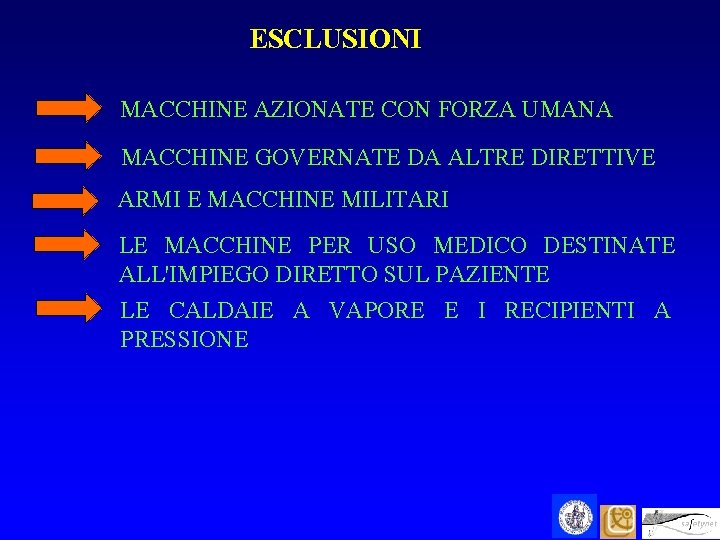 ESCLUSIONI

MACCHINE AZIONATE CON FORZA UMANA

MACCHINE GOVERNATE DA ALTRE DIRETTIVE

ARMI E MACCHINE MILITARI

LE MACCHINE PER USO MEDICO DESTINATE ALL'IMPIEGO DIRETTO SUL PAZIENTE

LE CALDAIE A VAPORE E I RECIPIENTI A PRESSIONE

safetynet